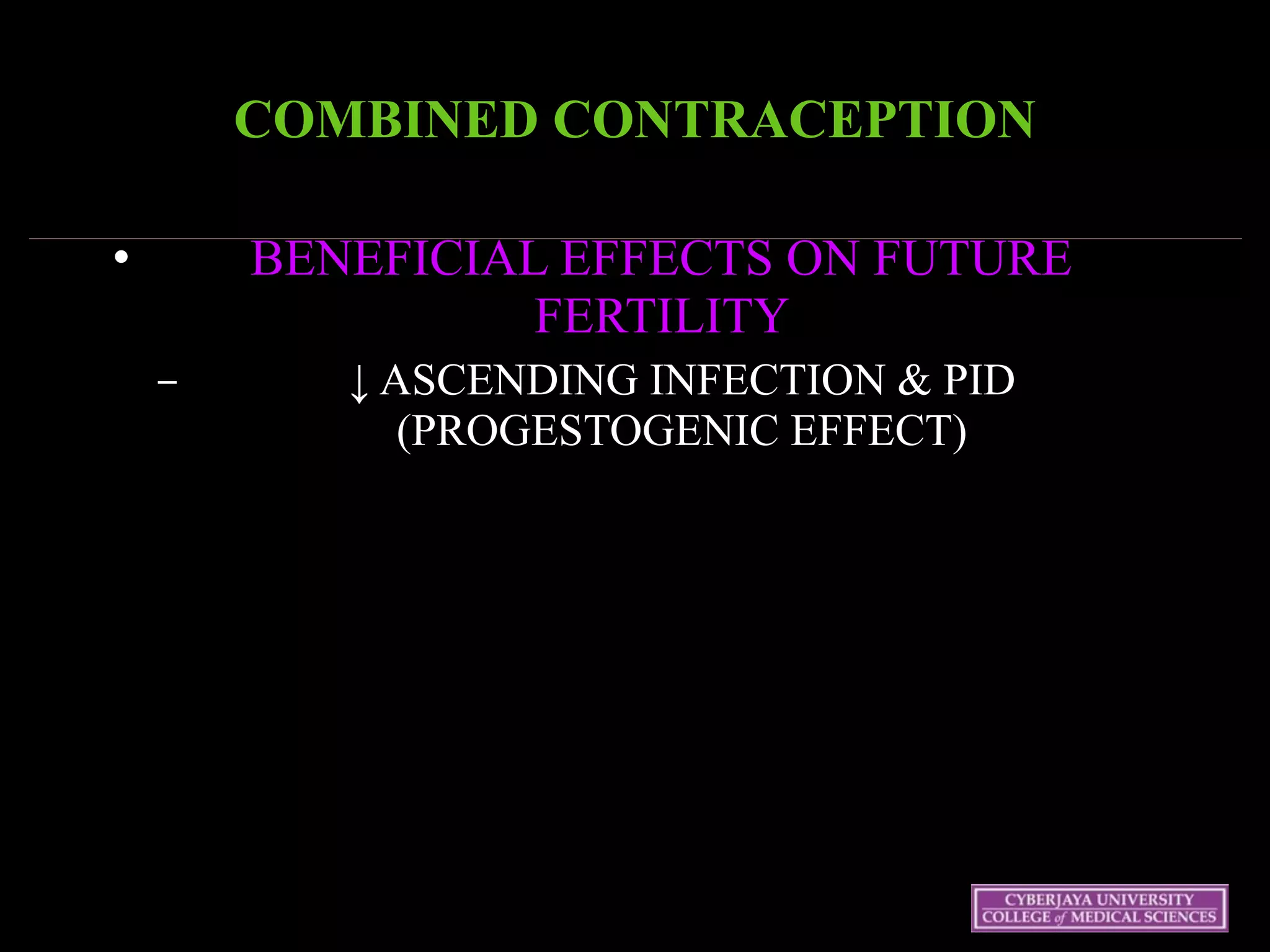 COMBINED CONTRACEPTION

• BENEFICIAL EFFECTS ON FUTURE FERTILITY

– ↓ ASCENDING INFECTION & PID (PROGESTOGENIC EFFECT)

CYBERJAYA UNIVERSITY COLLEGE of MEDICAL SCIENCES